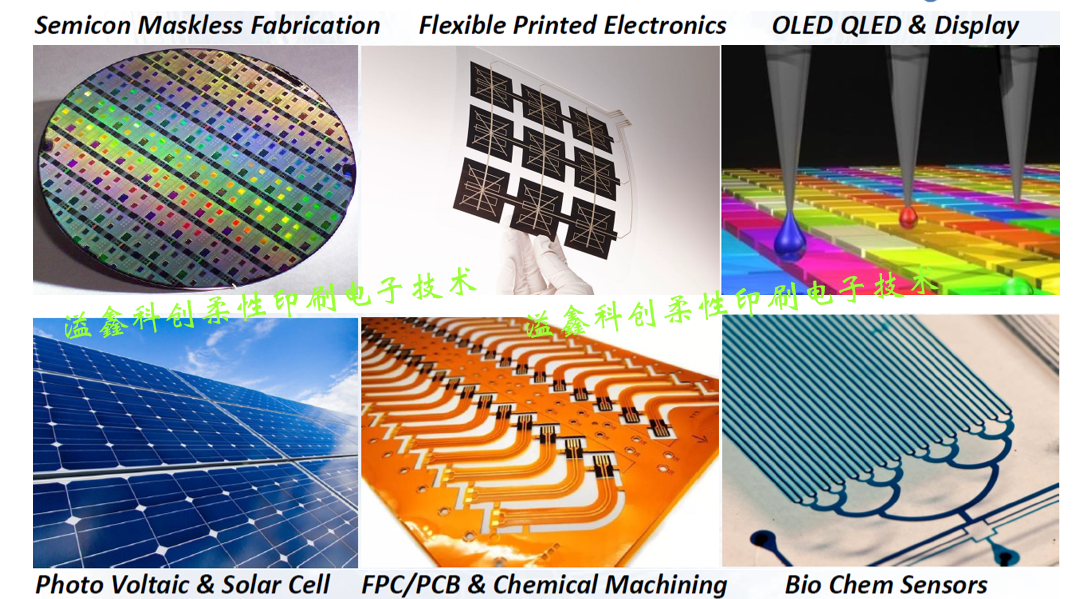 Semicon Maskless Fabrication Flexible Printed Electronics OLED QLED & Display

溢鑫科创柔性印刷电子技术 溢鑫科创柔性印刷电子技术

Photo Voltaic & Solar Cell FPC/PCB & Chemical Machining Bio Chem Sensors